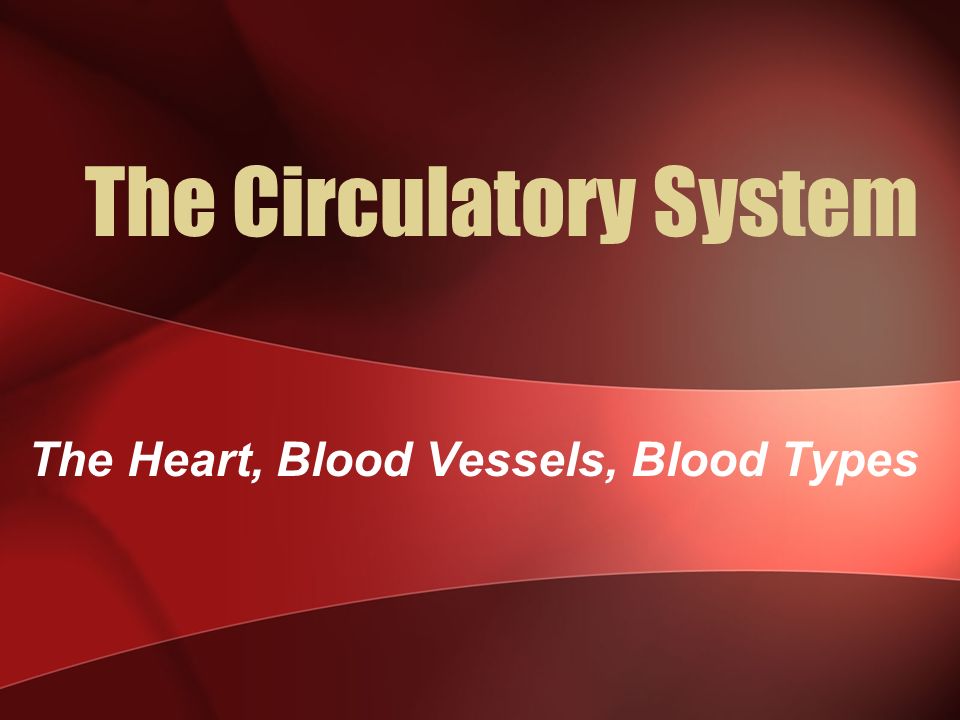 The Circulatory System

The Heart, Blood Vessels, Blood Types